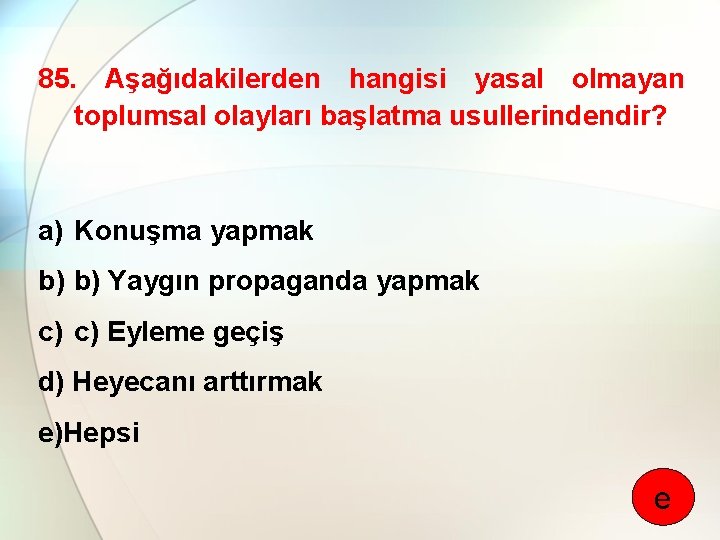 85. Aşağıdakilerden hangisi yasal olmayan toplumsal olayları başlatma usullerindendir?

a) Konuşma yapmak

b) b) Yaygın propaganda yapmak

c) c) Eyleme geçiş

d) Heyecanı arttırmak

e)Hepsi

e